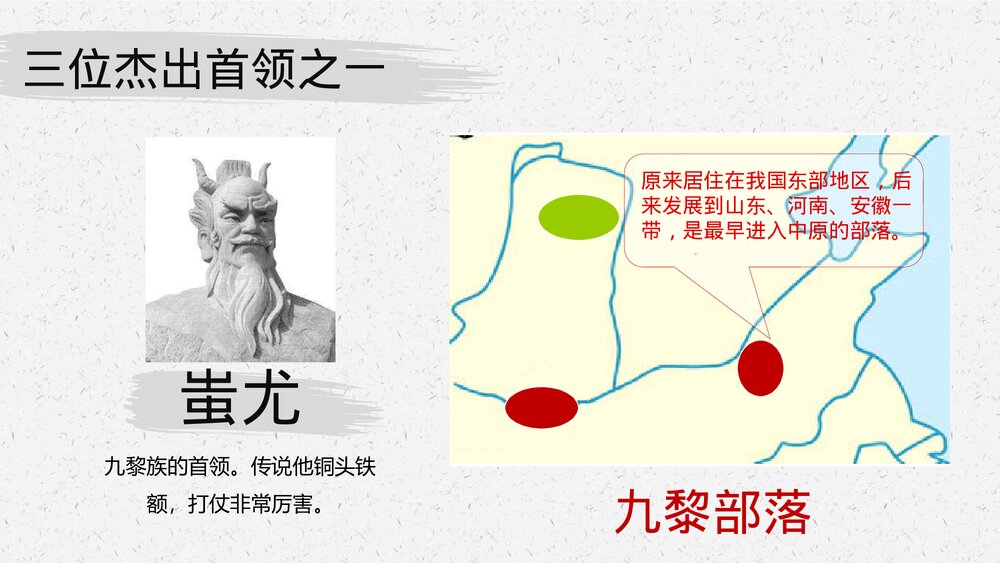 三位杰出首领之一

蚩尤

九黎族的首领。传说他铜头铁额，打仗非常厉害。

原来居住在我国东部地区，后来发展到山东、河南、安徽一带，是最早进入中原的部落。

九黎部落